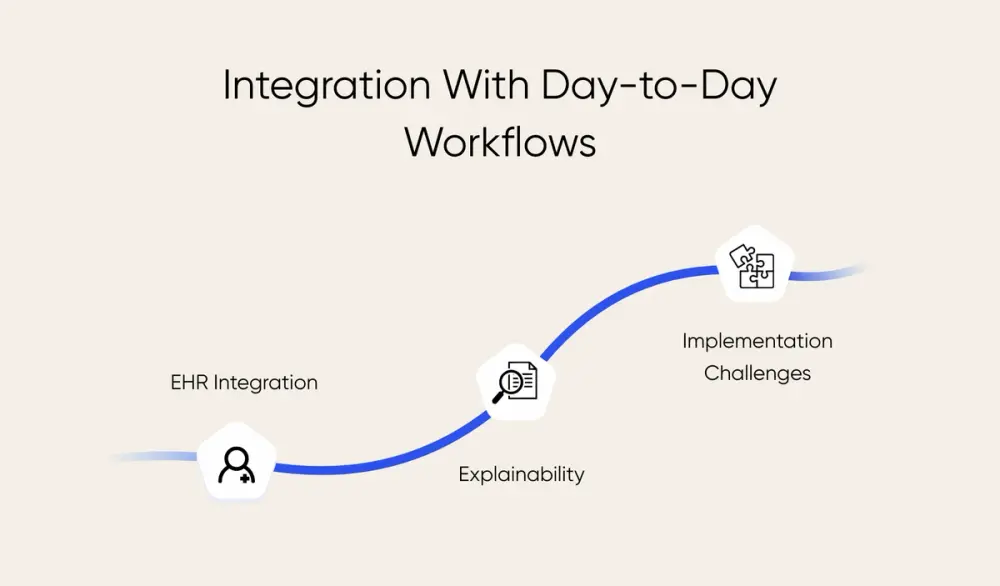 Integration With Day-to-Day Workflows

EHR Integration

Explainability

Implementation Challenges